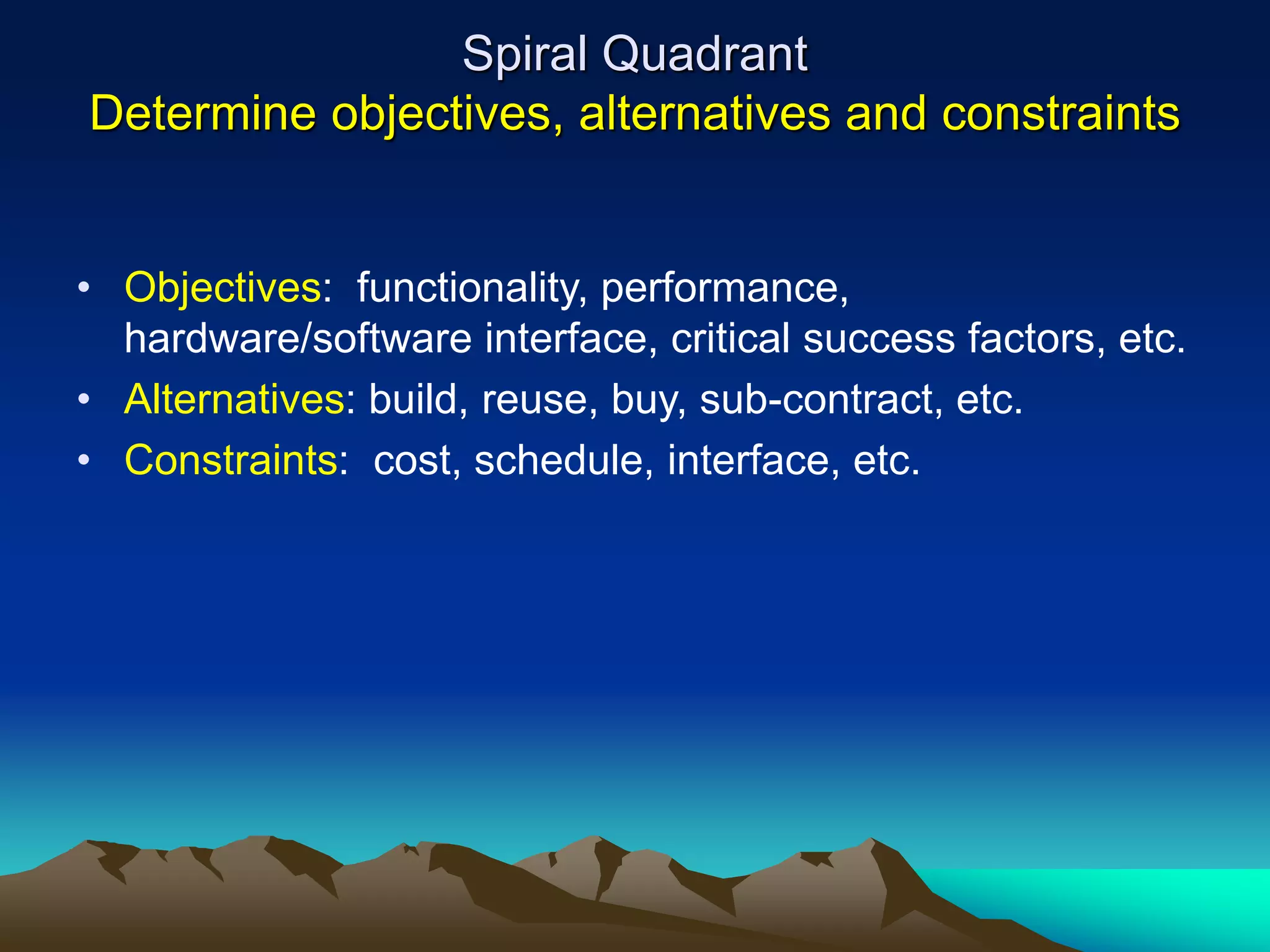 Spiral Quadrant
Determine objectives, alternatives and constraints

• Objectives: functionality, performance, hardware/software interface, critical success factors, etc.
• Alternatives: build, reuse, buy, sub-contract, etc.
• Constraints: cost, schedule, interface, etc.